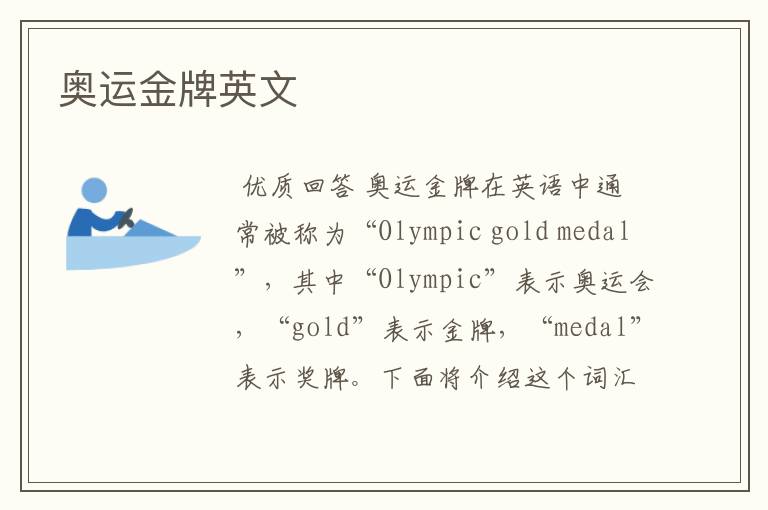 奥运金牌英文

优质回答 奥运金牌在英语中通常被称为“Olympic gold medal”，其中“Olympic”表示奥运会，“gold”表示金牌，“medal”表示奖牌。下面将介绍这个词汇